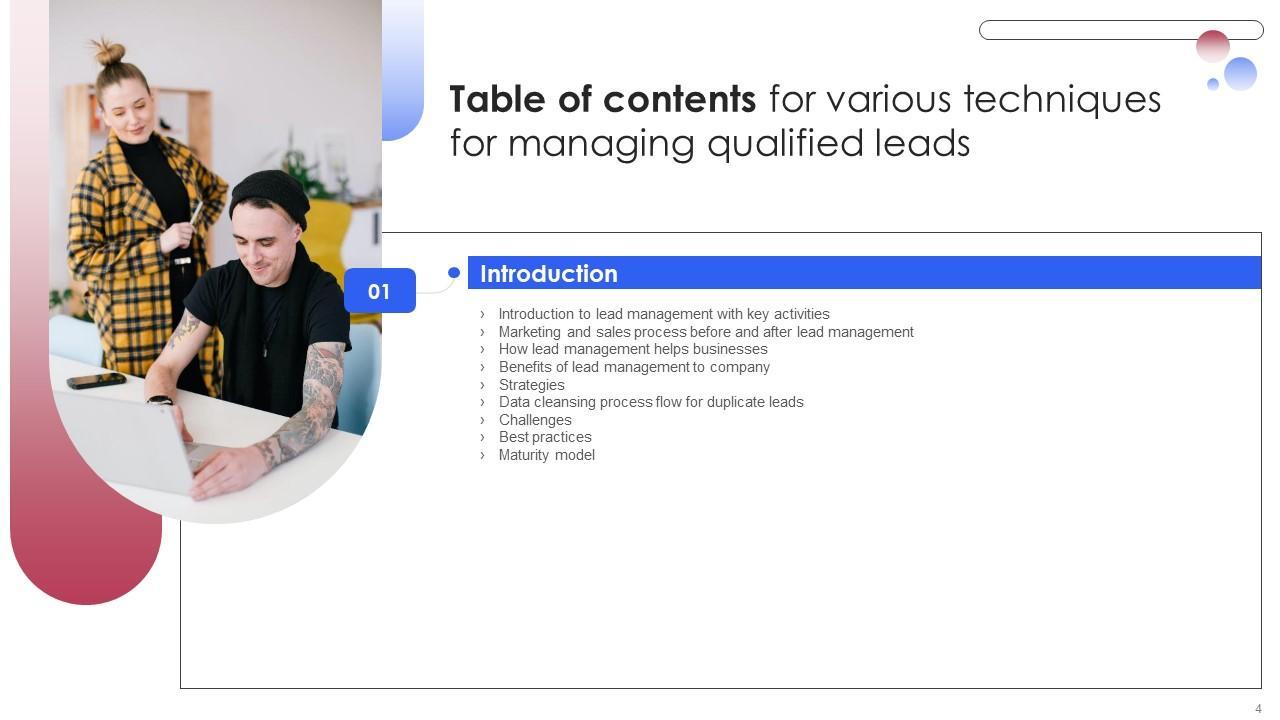 Table of contents for various techniques for managing qualified leads

01

Introduction

› Introduction to lead management with key activities
› Marketing and sales process before and after lead management
› How lead management helps businesses
› Benefits of lead management to company
› Strategies
› Data cleansing process flow for duplicate leads
› Challenges
› Best practices
› Maturity model

4